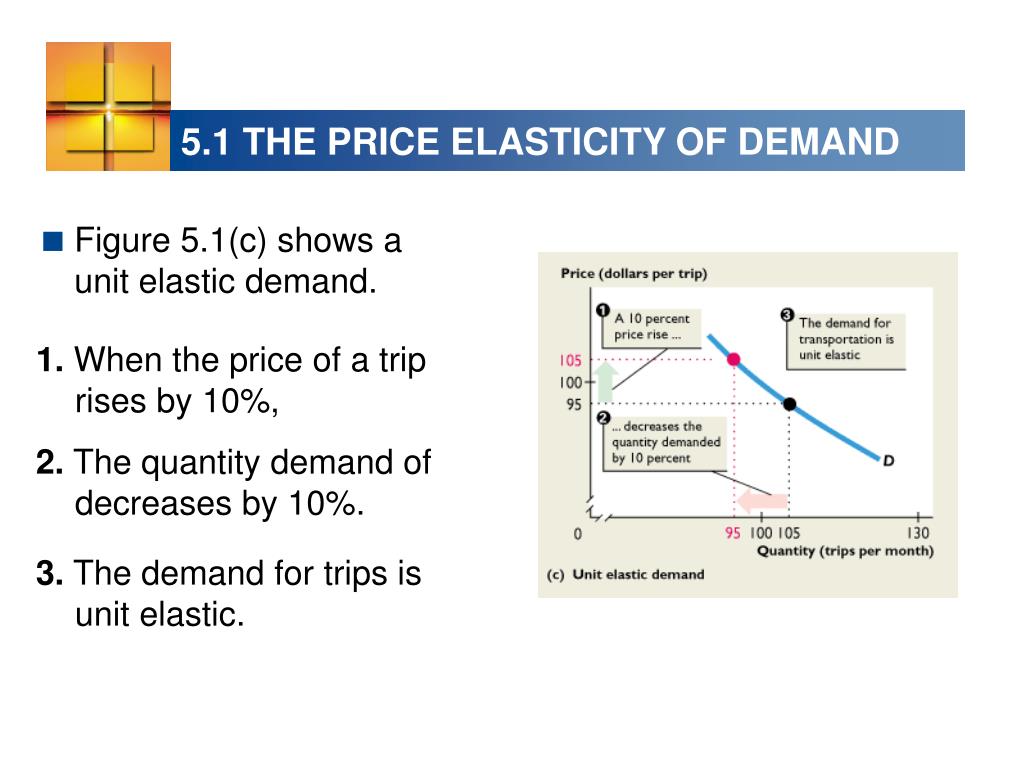 5.1 THE PRICE ELASTICITY OF DEMAND

■ Figure 5.1(c) shows a unit elastic demand.

1. When the price of a trip rises by 10%,

2. The quantity demand of decreases by 10%.

3. The demand for trips is unit elastic.

Price (dollars per trip)

1 A 10 percent price rise ...

3 The demand for transportation is unit elastic

105
100
95

2 ... decreases the quantity demanded by 10 percent

D

0
95 100 105 130
Quantity (trips per month)

(c) Unit elastic demand